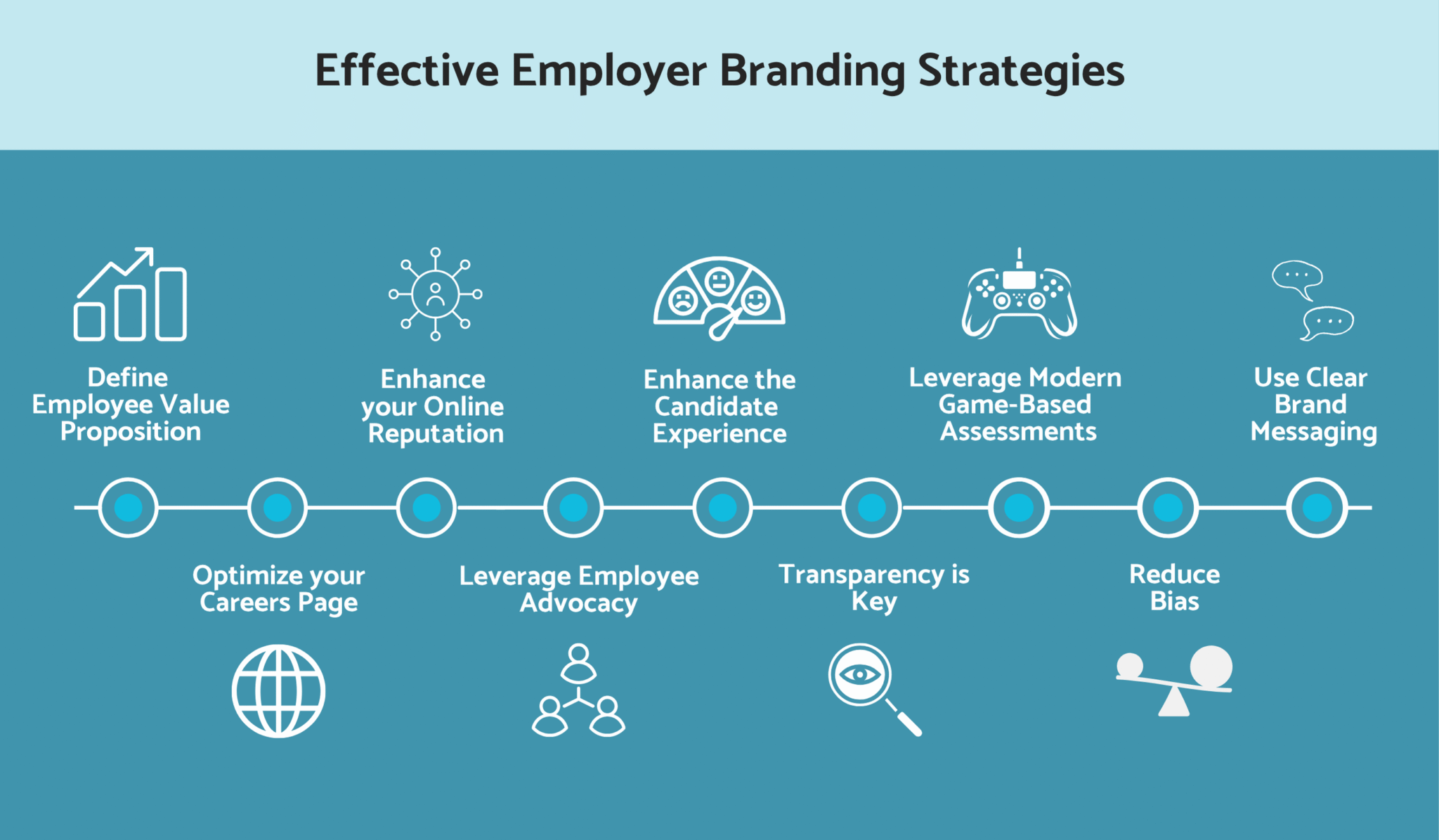 Effective Employer Branding Strategies

Define Employee Value Proposition

Optimize your Careers Page

Enhance your Online Reputation

Leverage Employee Advocacy

Enhance the Candidate Experience

Transparency is Key

Leverage Modern Game-Based Assessments

Reduce Bias

Use Clear Brand Messaging